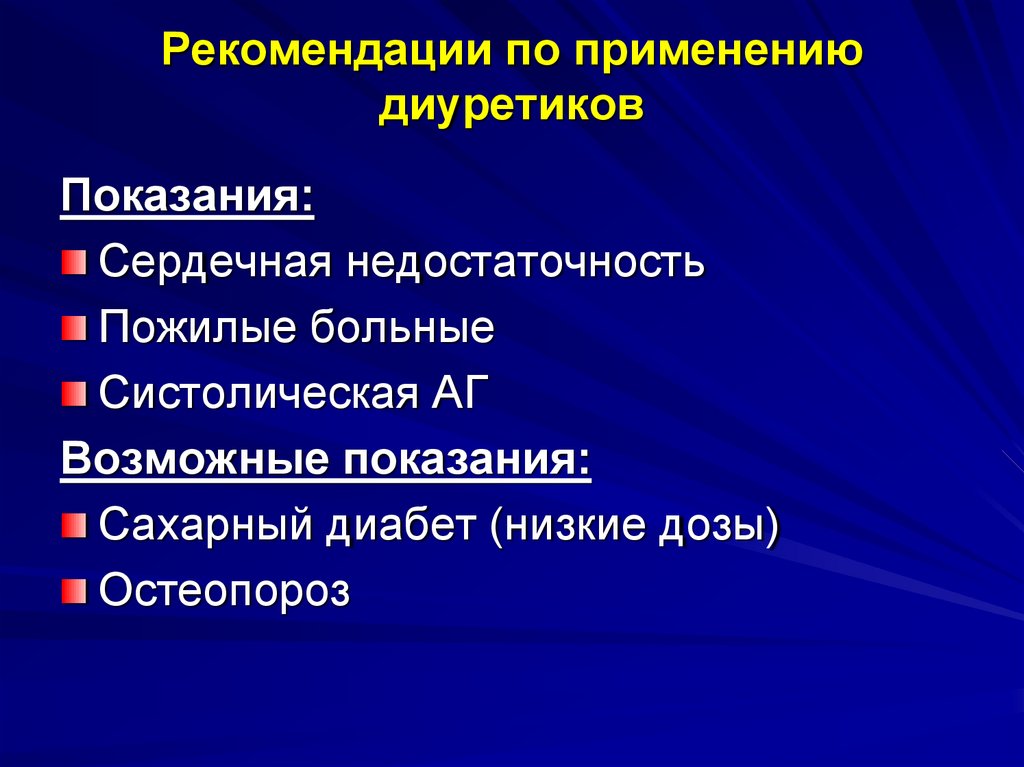 Рекомендации по применению диуретиков

Показания:

Сердечная недостаточность

Пожилые больные

Систолическая АГ

Возможные показания:

Сахарный диабет (низкие дозы)

Остеопороз